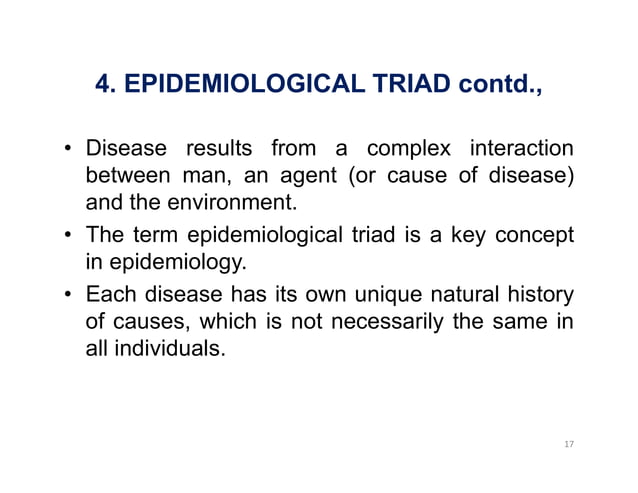 4. EPIDEMIOLOGICAL TRIAD contd.,

• Disease results from a complex interaction between man, an agent (or cause of disease) and the environment.
• The term epidemiological triad is a key concept in epidemiology.
• Each disease has its own unique natural history of causes, which is not necessarily the same in all individuals.

17